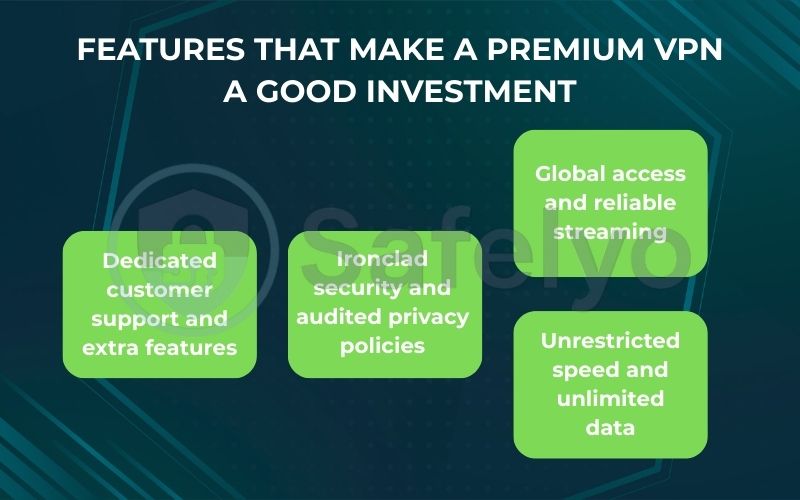 FEATURES THAT MAKE A PREMIUM VPN A GOOD INVESTMENT

Dedicated customer support and extra features

Ironclad security and audited privacy policies

Global access and reliable streaming

Unrestricted speed and unlimited data

Safelyo